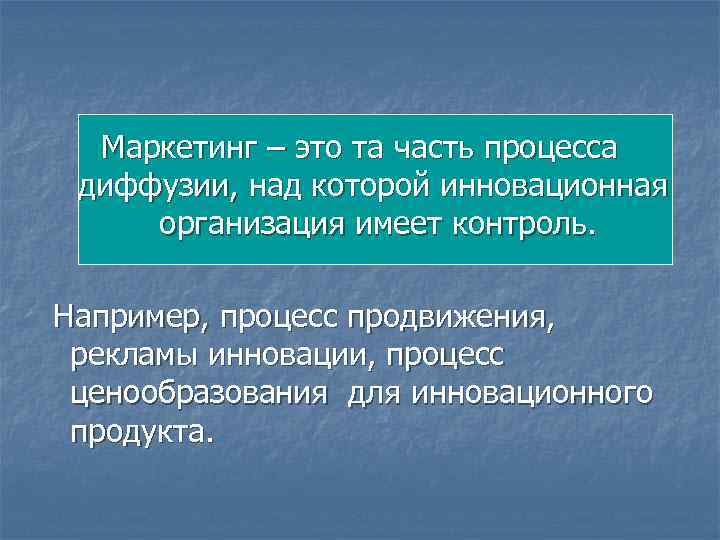 Маркетинг – это та часть процесса диффузии, над которой инновационная организация имеет контроль.

Например, процесс продвижения, рекламы инновации, процесс ценообразования  для инновационного продукта.